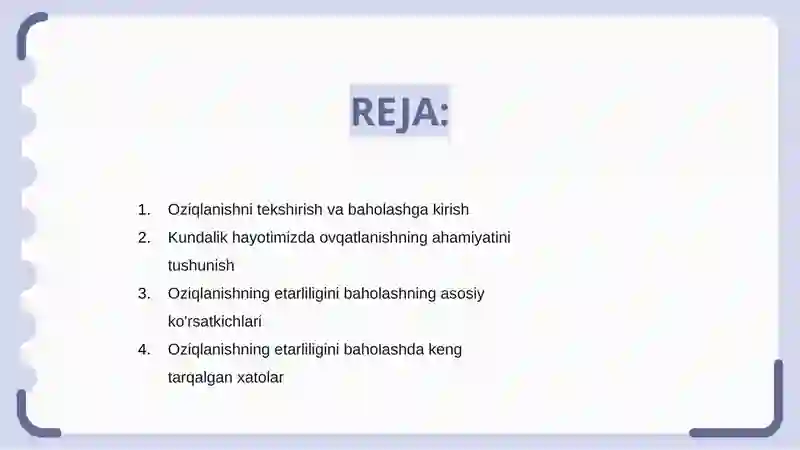 REJA:

1. Oziqlanishni tekshirish va baholashga kirish
2. Kundalik hayotimizda ovqatlanishning ahamiyatini tushunish
3. Oziqlanishning etarliligini baholashning asosiy ko'rsatkichlari
4. Oziqlanishning etarliligini baholashda keng tarqalgan xatolar